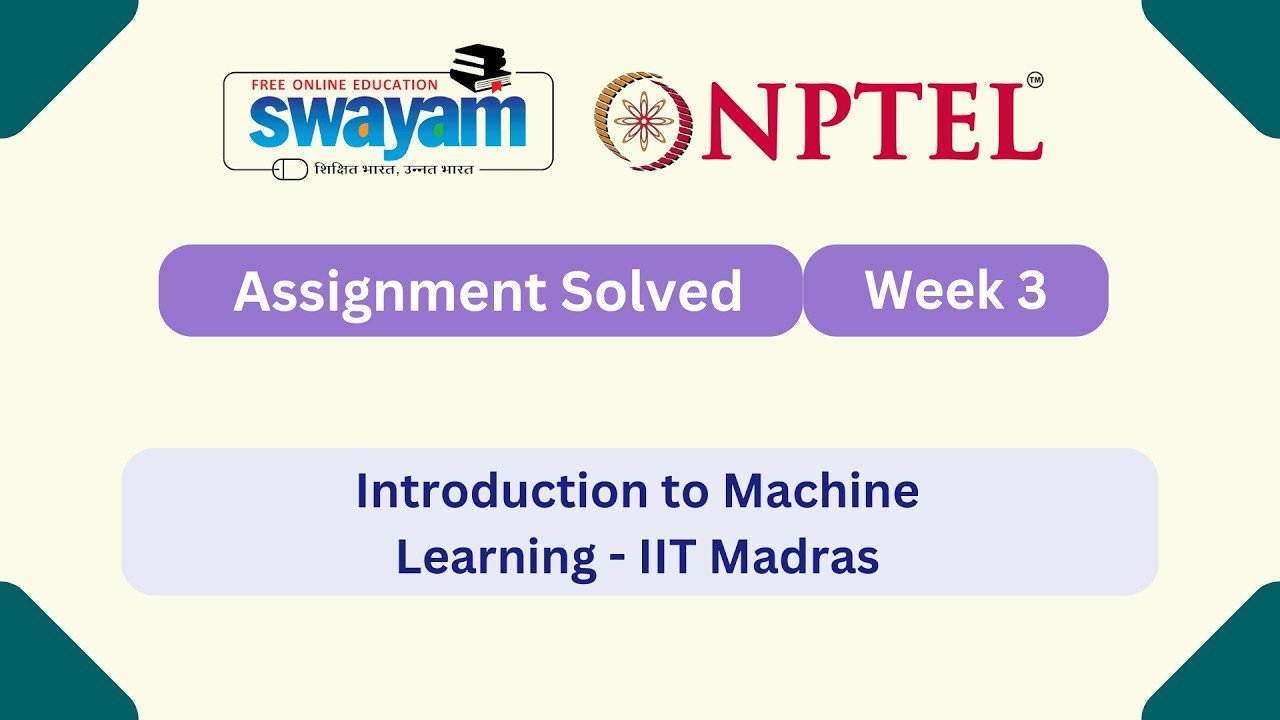 FREE ONLINE EDUCATION
swayam
शिक्षित भारत, उन्नत भारत

NPTEL™

Assignment Solved
Week 3

Introduction to Machine Learning - IIT Madras